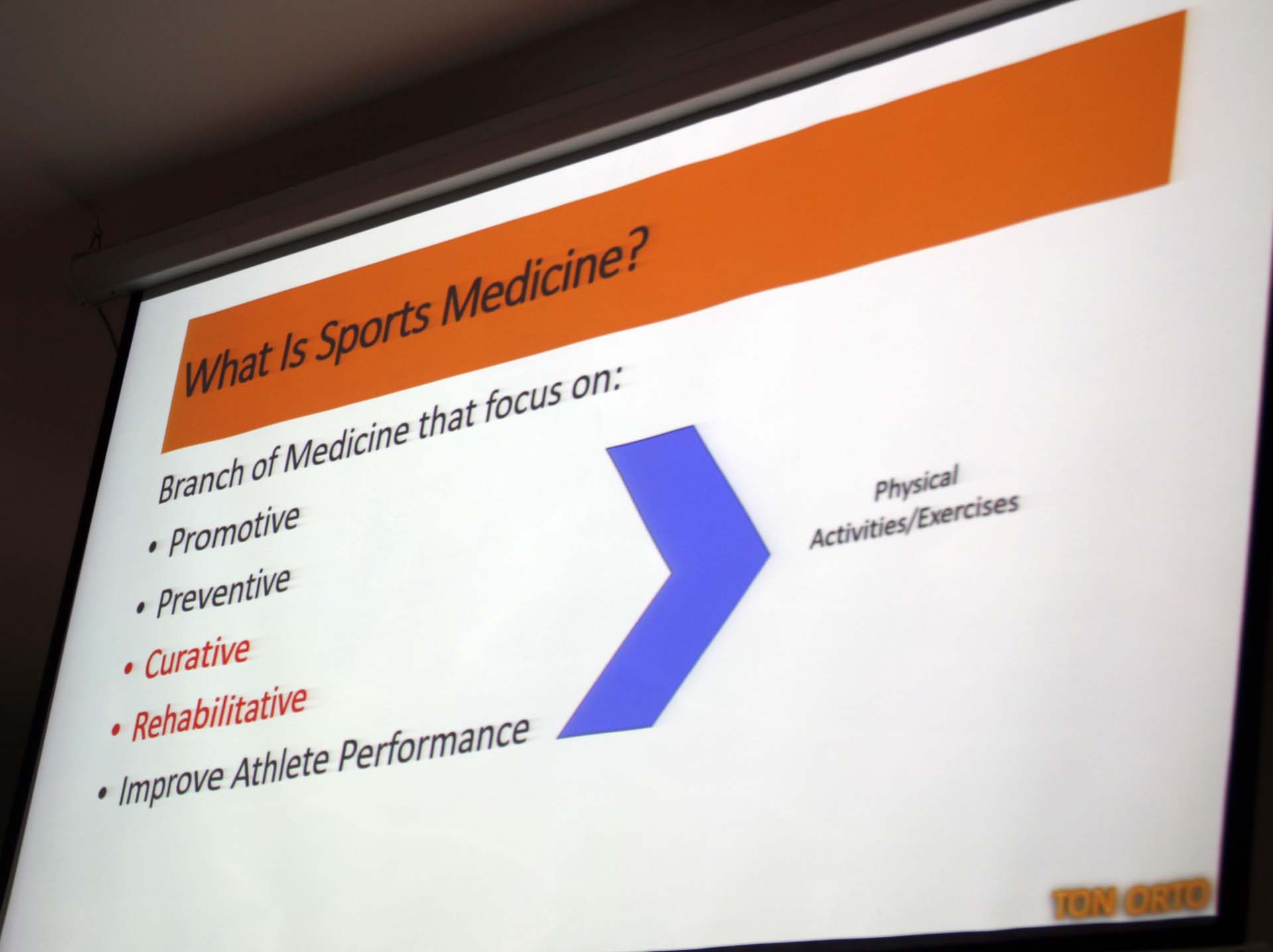 What Is Sports Medicine?

Branch of Medicine that focus on:

• Promotive
• Preventive
• Curative
• Rehabilitative
• Improve Athlete Performance

Physical Activities/Exercises

TON ORTO